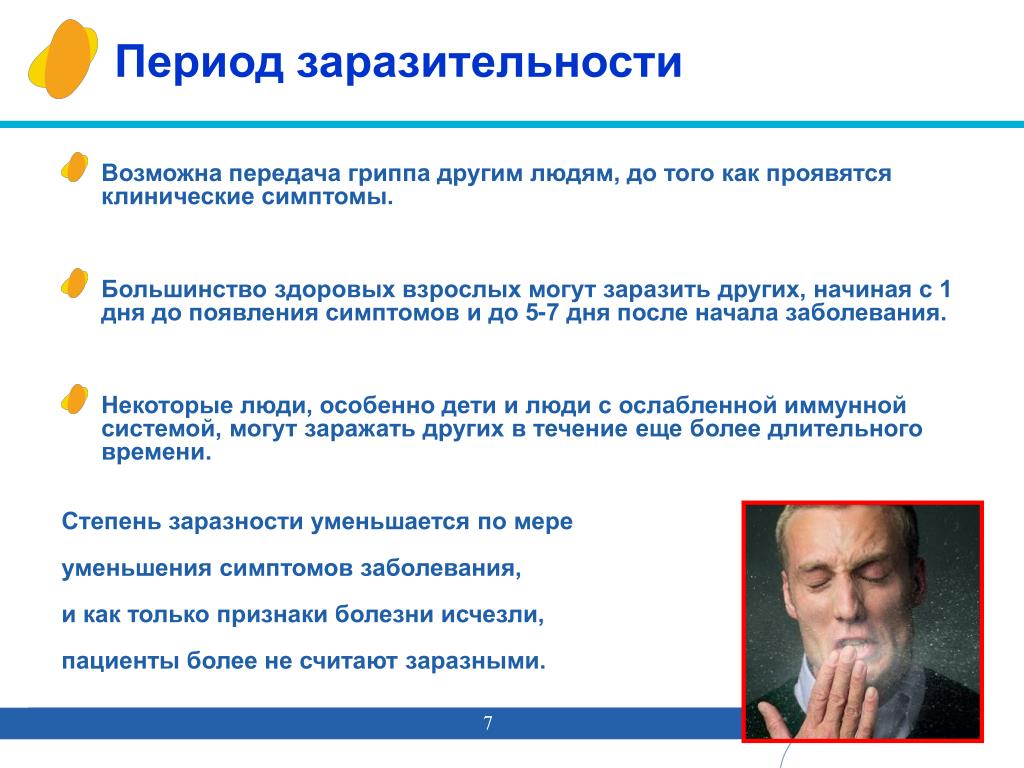 Период заразительности

Возможна передача гриппа другим людям, до того как проявятся клинические симптомы.

Большинство здоровых взрослых могут заразить других, начиная с 1 дня до появления симптомов и до 5-7 дня после начала заболевания.

Некоторые люди, особенно дети и люди с ослабленной иммунной системой, могут заражать других в течение еще более длительного времени.

Степень заразности уменьшается по мере

уменьшения симптомов заболевания,

и как только признаки болезни исчезли,

пациенты более не считают заразными.

7